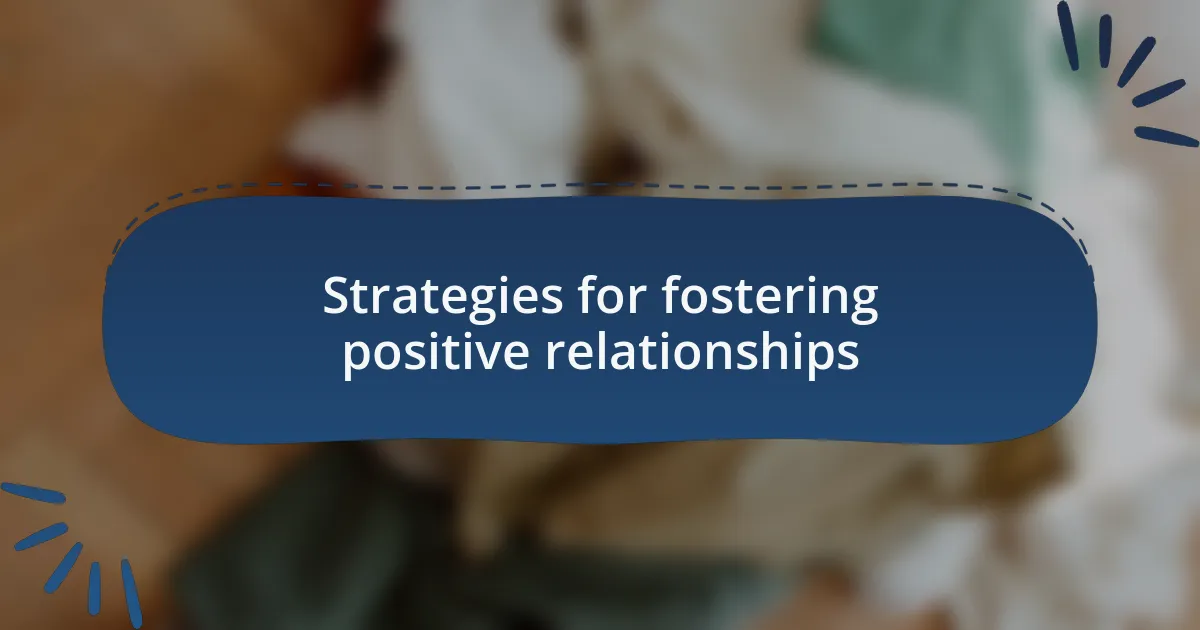 Strategies for fostering positive relationships